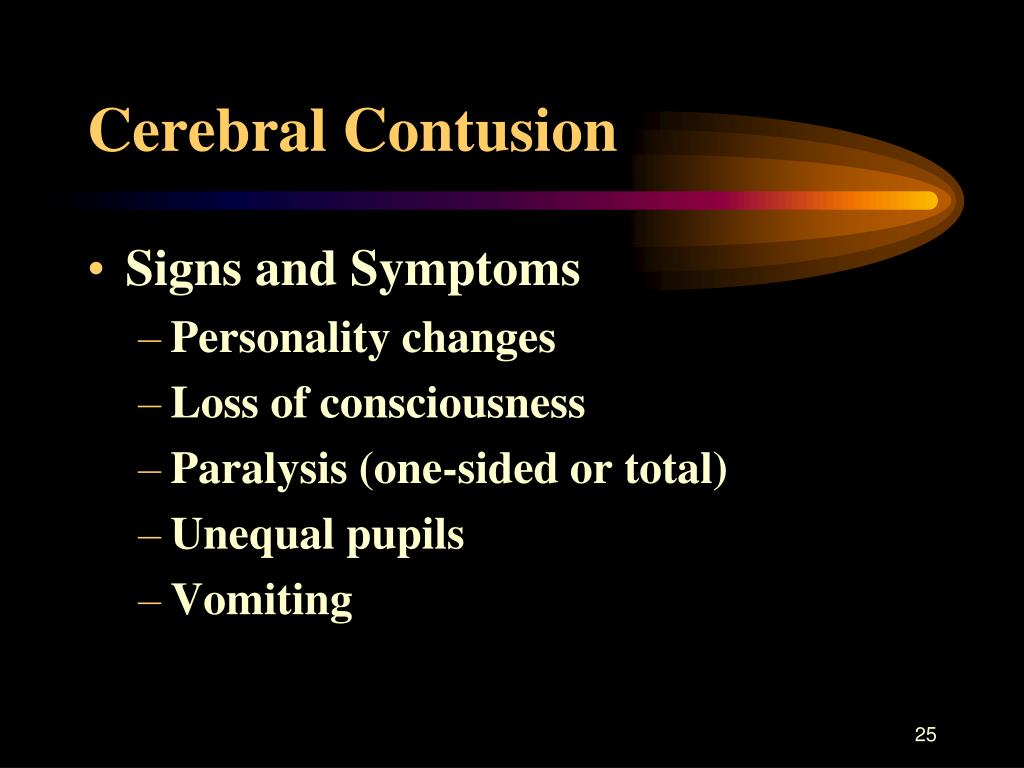 Cerebral Contusion

• Signs and Symptoms
– Personality changes
– Loss of consciousness
– Paralysis (one-sided or total)
– Unequal pupils
– Vomiting

25